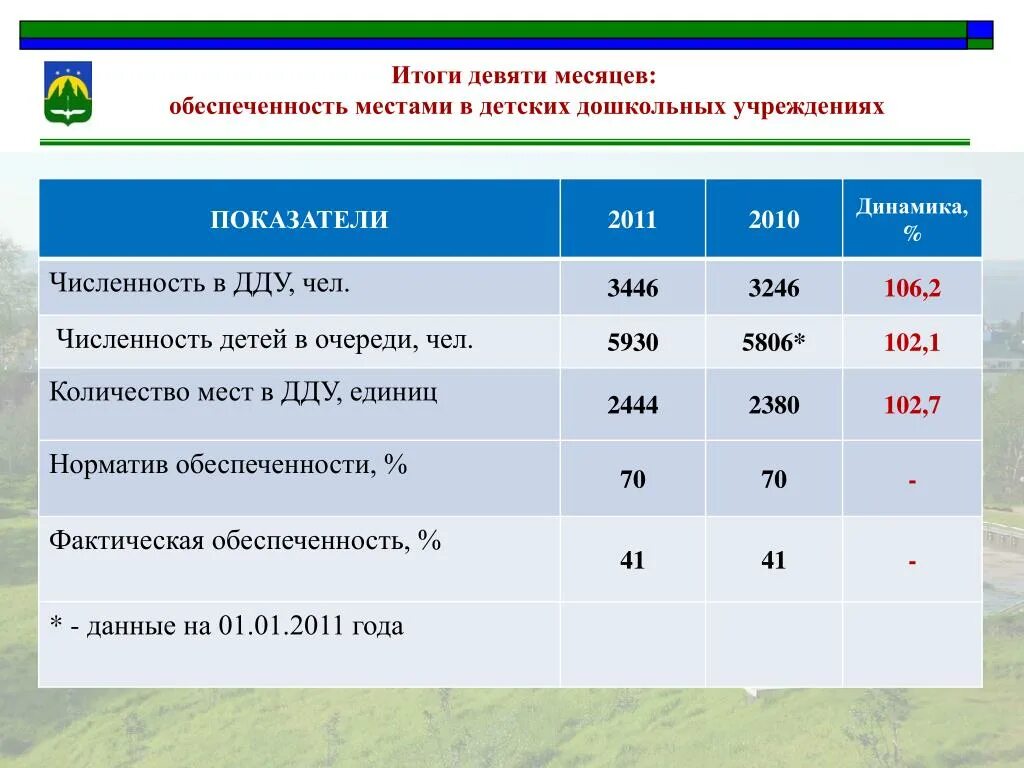 Итоги девяти месяцев:
обеспеченность местами в детских дошкольных учреждениях

| ПОКАЗАТЕЛИ | 2011 | 2010 | Динамика, % |
|---|---|---|---|
| Численность в ДДУ, чел. | 3446 | 3246 | 106,2 |
| Численность детей в очереди, чел. | 5930 | 5806* | 102,1 |
| Количество мест в ДДУ, единиц | 2444 | 2380 | 102,7 |
| Норматив обеспеченности, % | 70 | 70 | - |
| Фактическая обеспеченность, % | 41 | 41 | - |
| * - данные на 01.01.2011 года | | | |